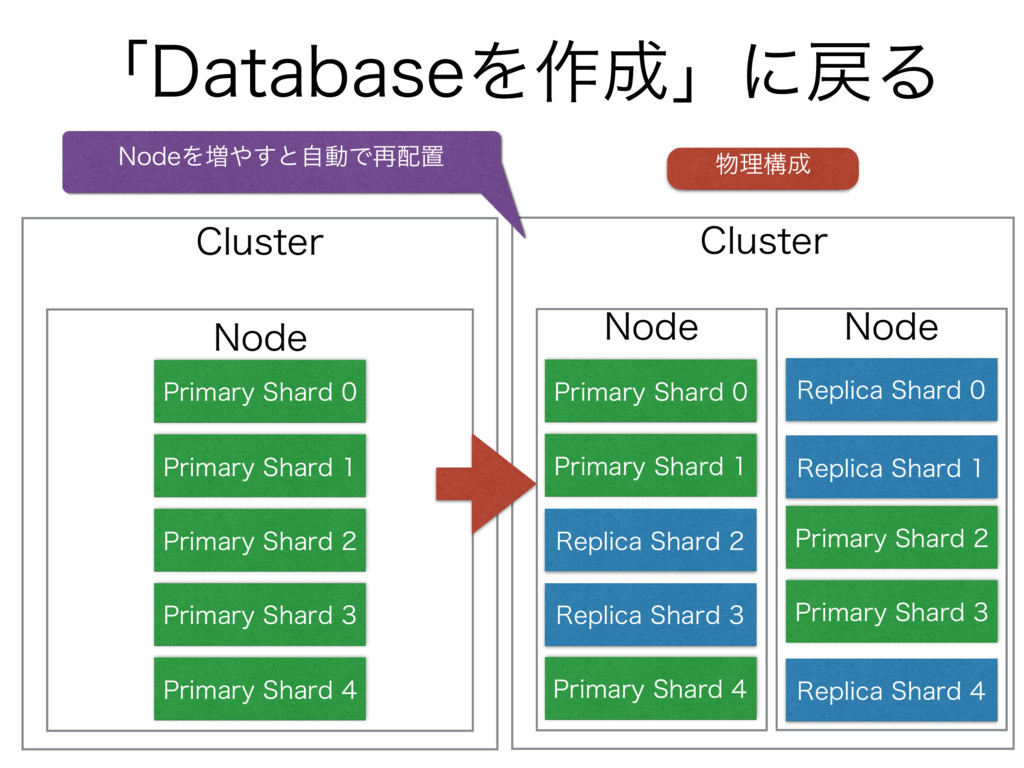 「Databaseを作成」に戻る

Nodeを増やすと自動で再配置

物理構成

Cluster

Node

Primary Shard 0

Primary Shard 1

Primary Shard 2

Primary Shard 3

Primary Shard 4

Cluster

Node

Primary Shard 0

Primary Shard 1

Replica Shard 2

Replica Shard 3

Primary Shard 4

Node

Replica Shard 0

Replica Shard 1

Primary Shard 2

Primary Shard 3

Replica Shard 4